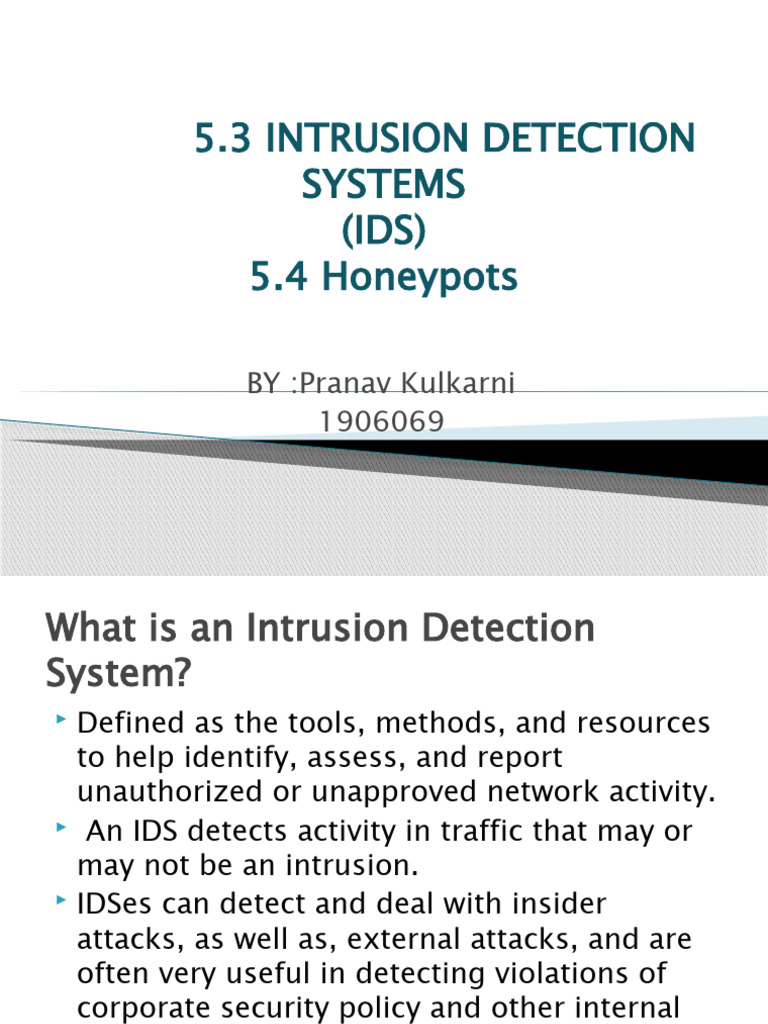 5.3 INTRUSION DETECTION SYSTEMS (IDS)
5.4 Honeypots

BY :Pranav Kulkarni
1906069

What is an Intrusion Detection System?

Defined as the tools, methods, and resources to help identify, assess, and report unauthorized or unapproved network activity.

An IDS detects activity in traffic that may or may not be an intrusion.

IDSes can detect and deal with insider attacks, as well as, external attacks, and are often very useful in detecting violations of corporate security policy and other internal